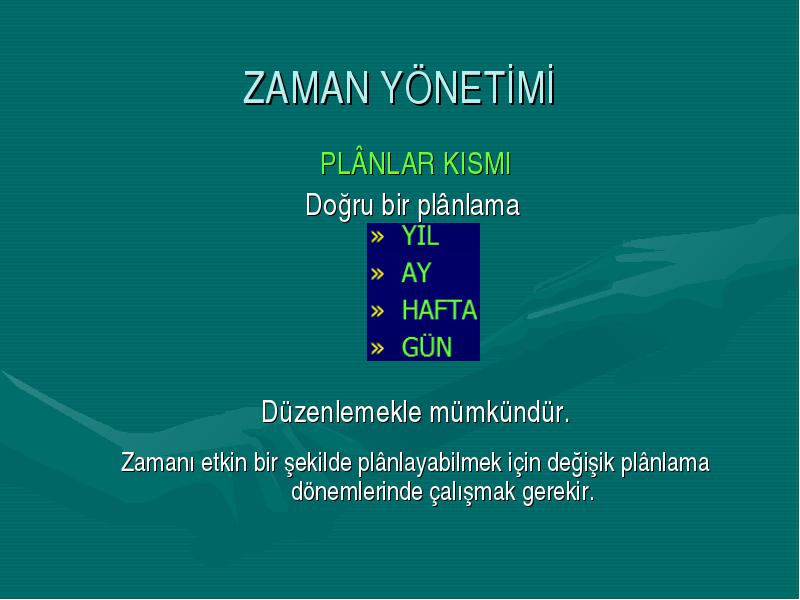 ZAMAN YÖNETİMİ

PLÂNLAR KISMI

Doğru bir plânlama

» YIL
» AY
» HAFTA
» GÜN

Düzenlemekle mümkündür.

Zamanı etkin bir şekilde plânlayabilmek için değişik plânlama dönemlerinde çalışmak gerekir.